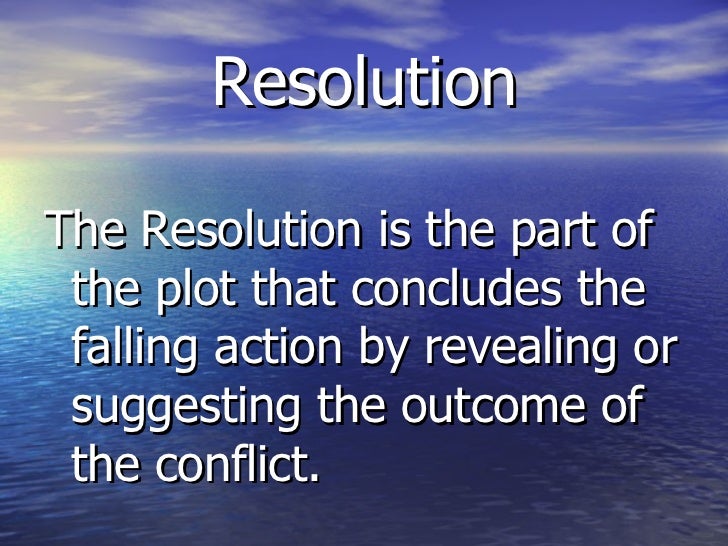 Resolution

The Resolution is the part of the plot that concludes the falling action by revealing or suggesting the outcome of the conflict.